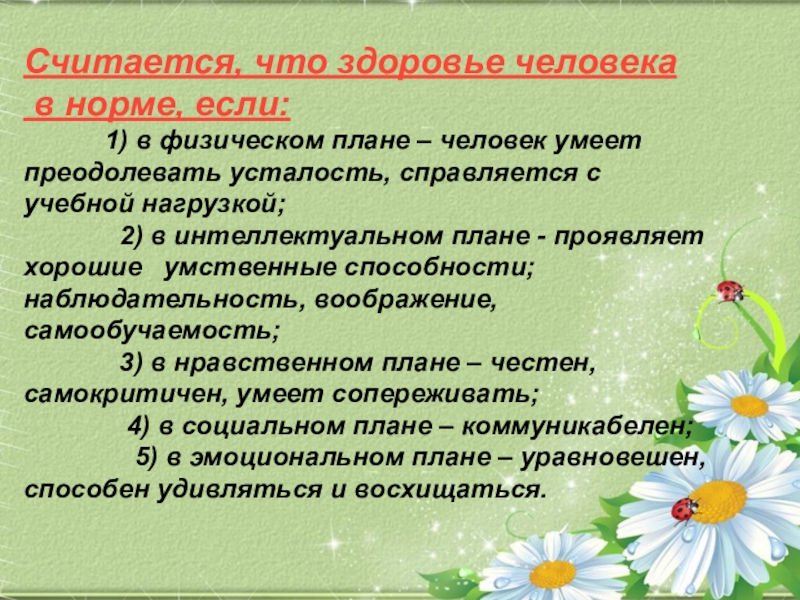 Считается, что здоровье человека в норме, если:

1) в физическом плане – человек умеет преодолевать усталость, справляется с учебной нагрузкой;

2) в интеллектуальном плане - проявляет хорошие умственные способности; наблюдательность, воображение, самообучаемость;

3) в нравственном плане – честен, самокритичен, умеет сопереживать;

4) в социальном плане – коммуникабелен;

5) в эмоциональном плане – уравновешен, способен удивляться и восхищаться.